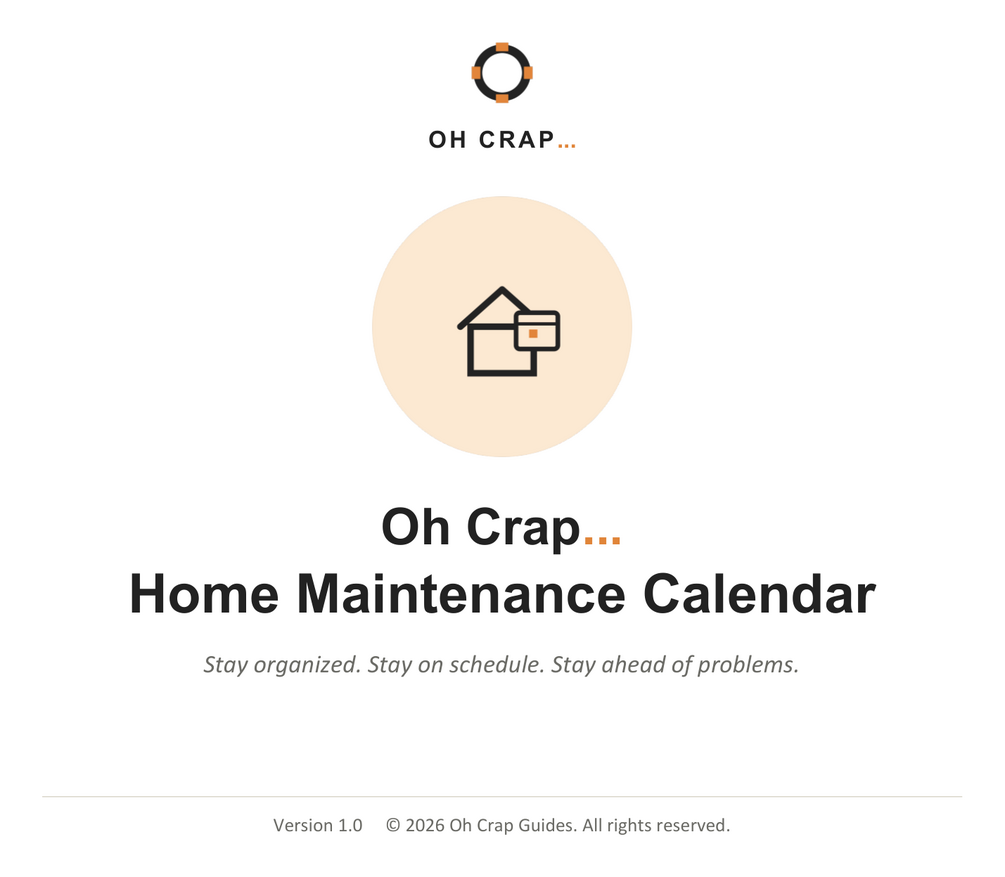 OH CRAP...

Oh Crap...
Home Maintenance Calendar

Stay organized. Stay on schedule. Stay ahead of problems.

Version 1.0 © 2026 Oh Crap Guides. All rights reserved.